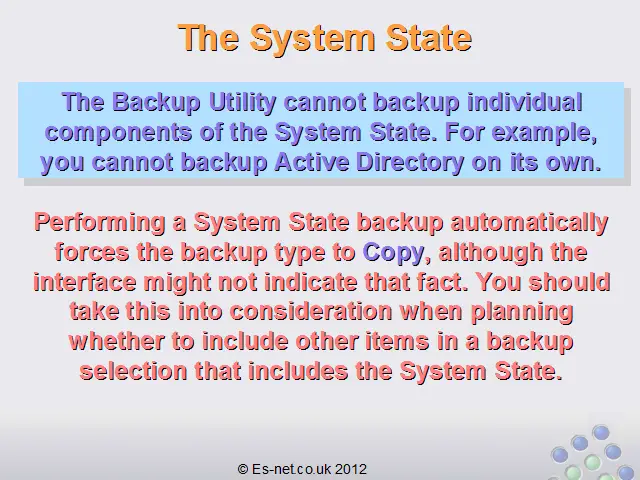 The System State

The Backup Utility cannot backup individual components of the System State. For example, you cannot backup Active Directory on its own.

Performing a System State backup automatically forces the backup type to Copy, although the interface might not indicate that fact. You should take this into consideration when planning whether to include other items in a backup selection that includes the System State.

© Es-net.co.uk 2012